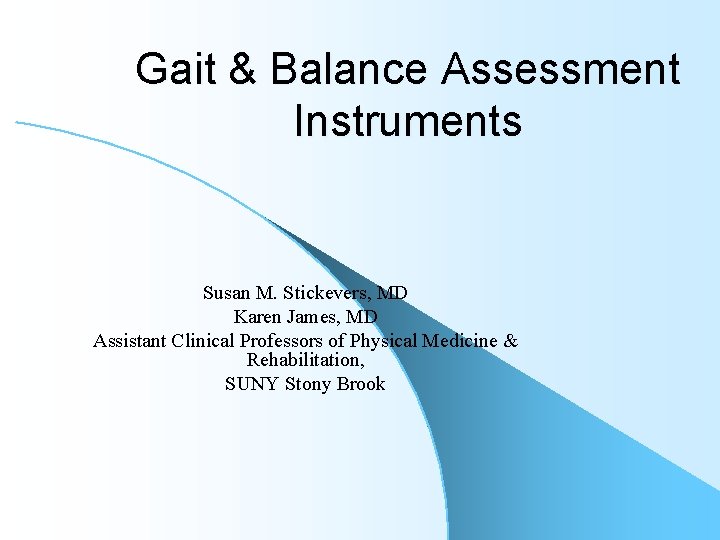 Gait & Balance Assessment Instruments

Susan M. Stickevers, MD
Karen James, MD
Assistant Clinical Professors of Physical Medicine & Rehabilitation,
SUNY Stony Brook